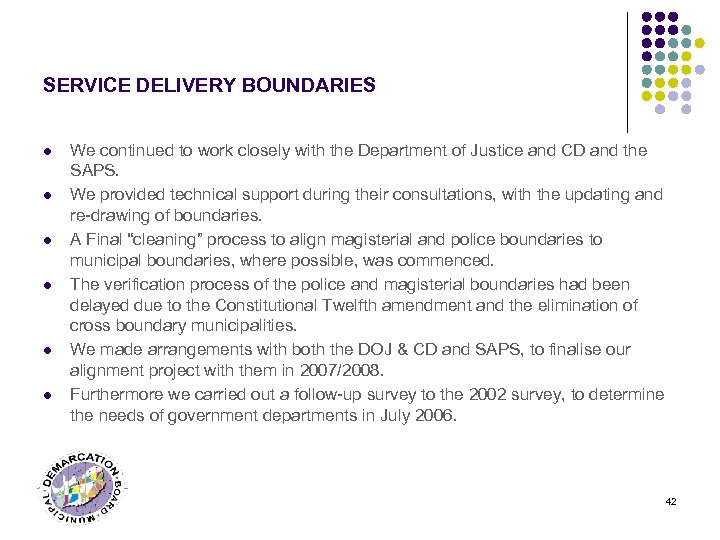 SERVICE DELIVERY BOUNDARIES

- We continued to work closely with the Department of Justice and CD and the SAPS.
- We provided technical support during their consultations, with the updating and re-drawing of boundaries.
- A Final "cleaning" process to align magisterial and police boundaries to municipal boundaries, where possible, was commenced.
- The verification process of the police and magisterial boundaries had been delayed due to the Constitutional Twelfth amendment and the elimination of cross boundary municipalities.
- We made arrangements with both the DOJ & CD and SAPS, to finalise our alignment project with them in 2007/2008.
- Furthermore we carried out a follow-up survey to the 2002 survey, to determine the needs of government departments in July 2006.

MUNICIPAL DEMARCATION BOARD

42